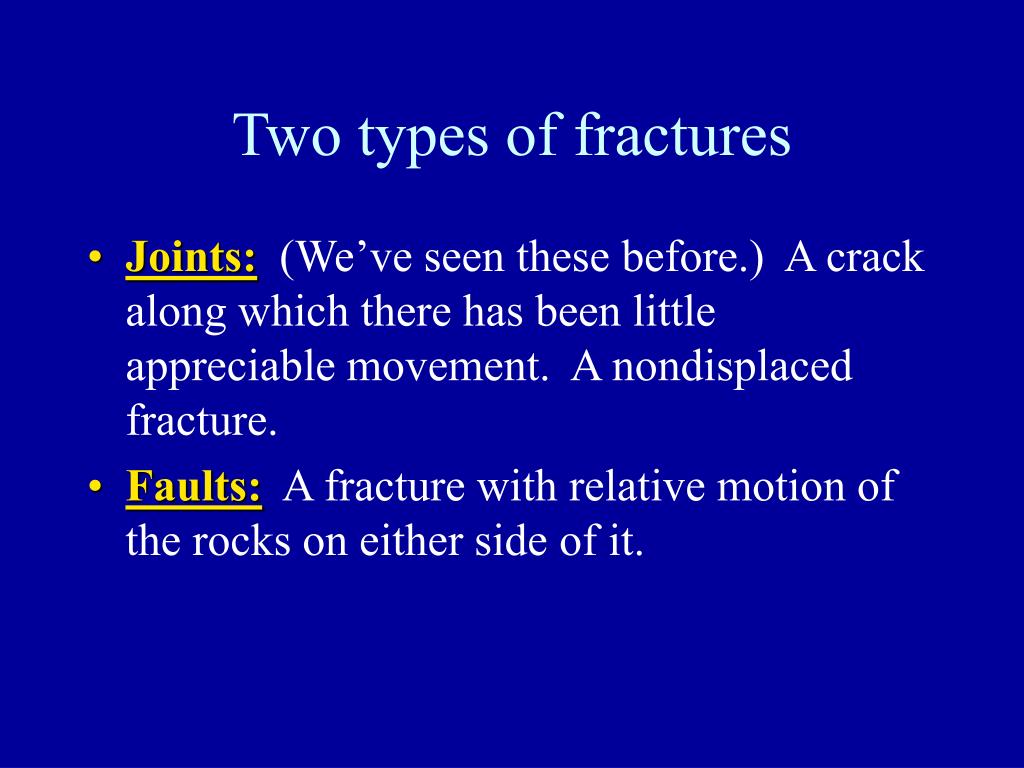 Two types of fractures

• Joints: (We’ve seen these before.) A crack along which there has been little appreciable movement. A nondisplaced fracture.

• Faults: A fracture with relative motion of the rocks on either side of it.